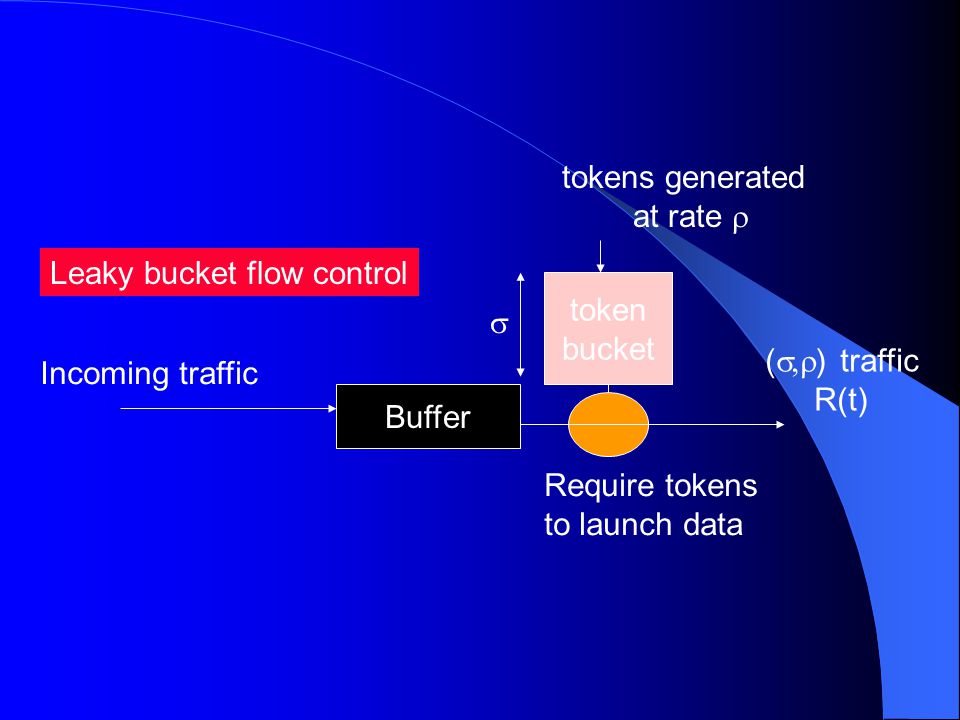 tokens generated at rate $\rho$

Leaky bucket flow control

$\sigma$

token bucket

Incoming traffic

Buffer

$(\sigma,\rho)$ traffic R(t)

Require tokens to launch data